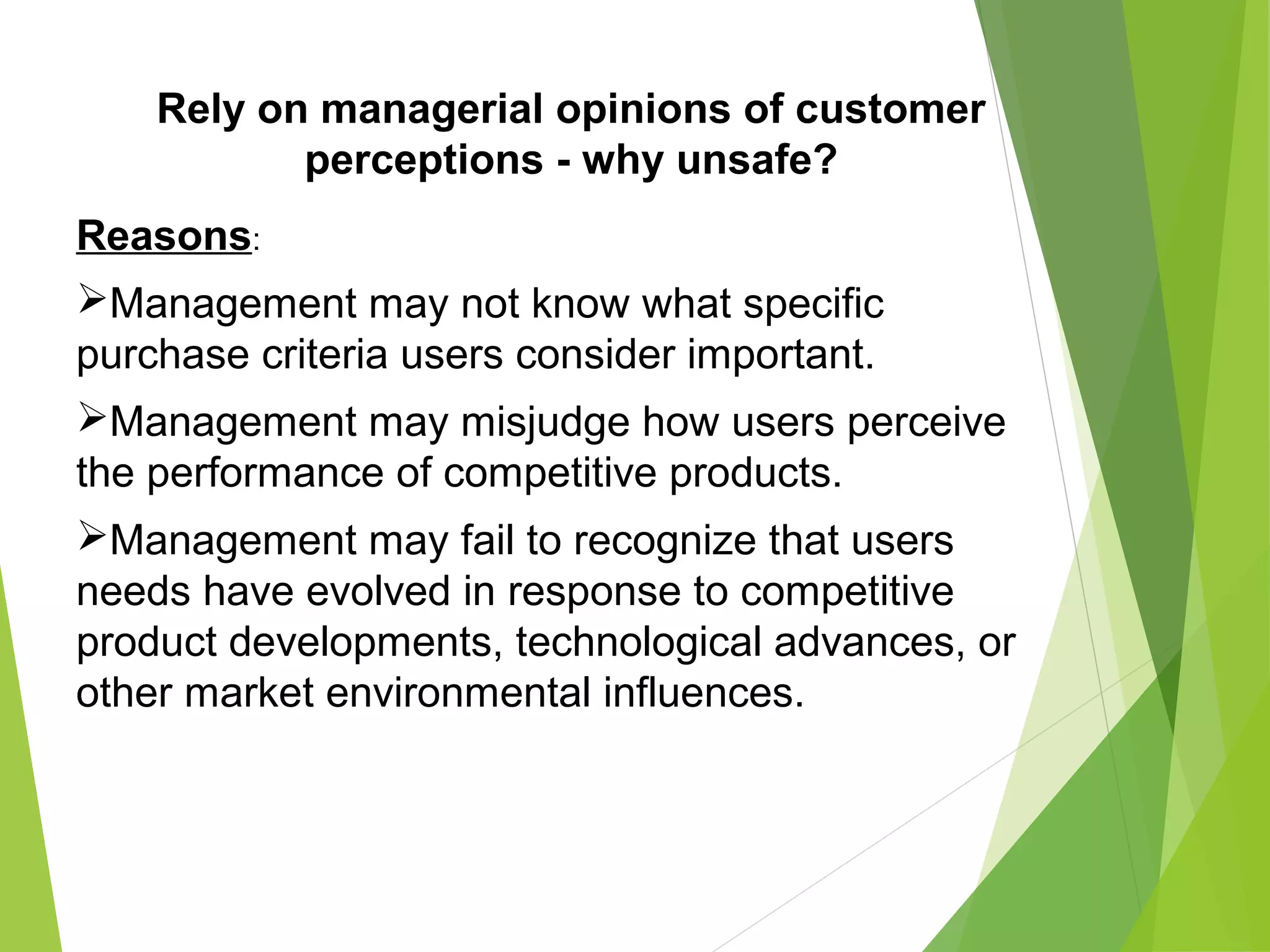 Rely on managerial opinions of customer perceptions - why unsafe?

Reasons:

➢Management may not know what specific purchase criteria users consider important.

➢Management may misjudge how users perceive the performance of competitive products.

➢Management may fail to recognize that users needs have evolved in response to competitive product developments, technological advances, or other market environmental influences.